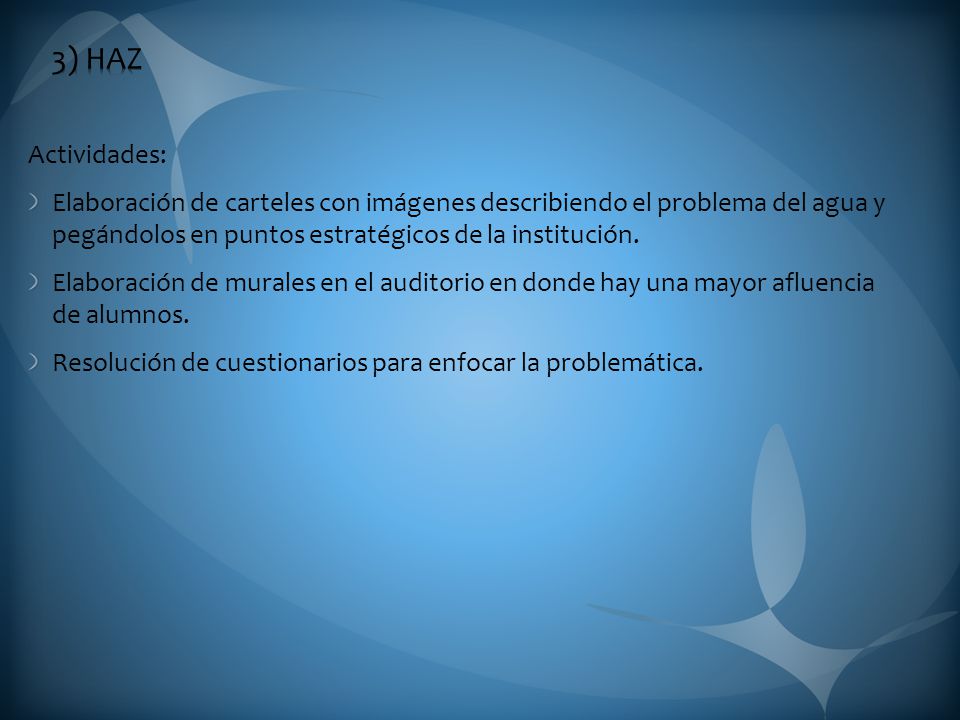 3) HAZ

Actividades:

Elaboración de carteles con imágenes describiendo el problema del agua y pegándolos en puntos estratégicos de la institución.

Elaboración de murales en el auditorio en donde hay una mayor afluencia de alumnos.

Resolución de cuestionarios para enfocar la problemática.